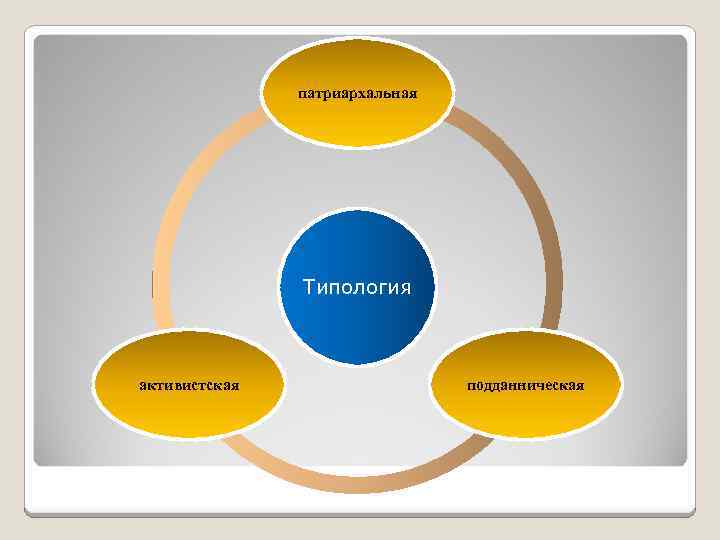 патриархальная

Типология

активистская

подданническая